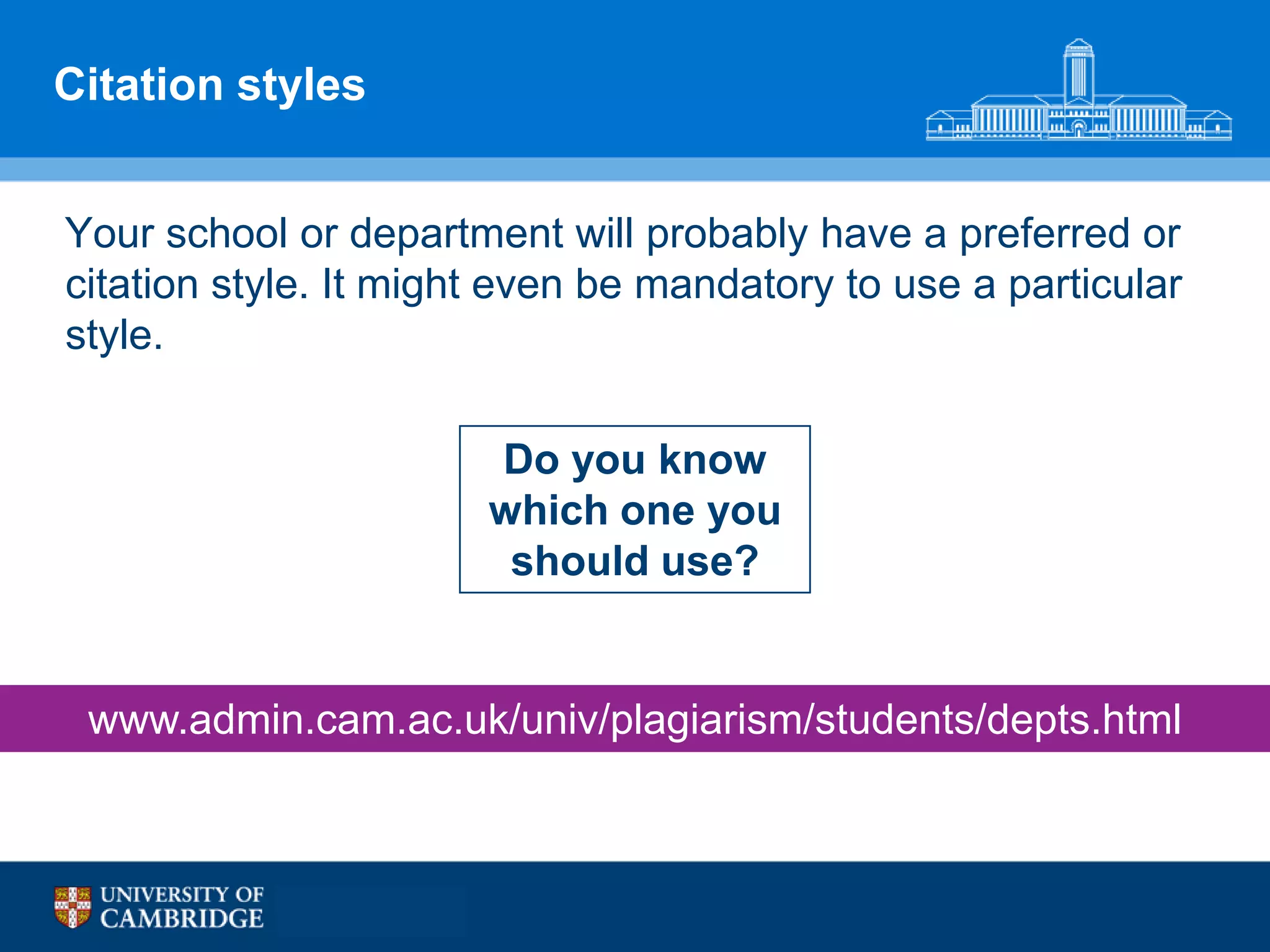 Citation styles

Your school or department will probably have a preferred or citation style. It might even be mandatory to use a particular style.

Do you know which one you should use?

www.admin.cam.ac.uk/univ/plagiarism/students/depts.html

UNIVERSITY OF CAMBRIDGE